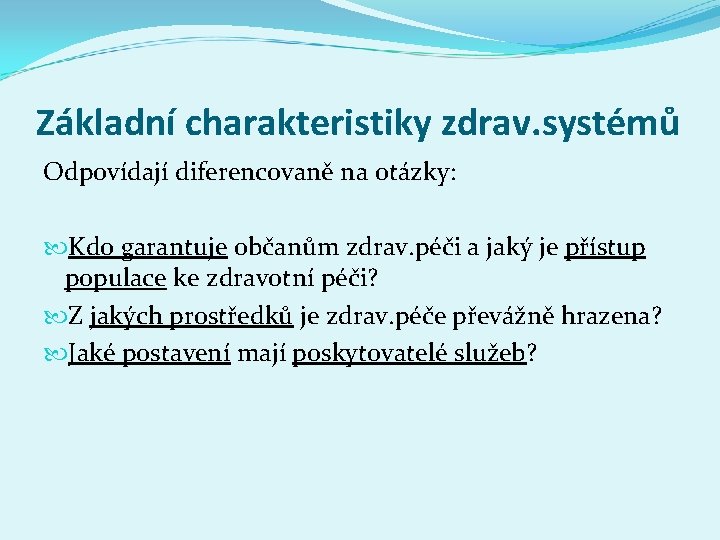 Základní charakteristiky zdrav.systémů

Odpovídají diferencovaně na otázky:

Kdo garantuje občanům zdrav.péči a jaký je přístup populace ke zdravotní péči?

Z jakých prostředků je zdrav.péče převážně hrazena?

Jaké postavení mají poskytovatelé služeb?